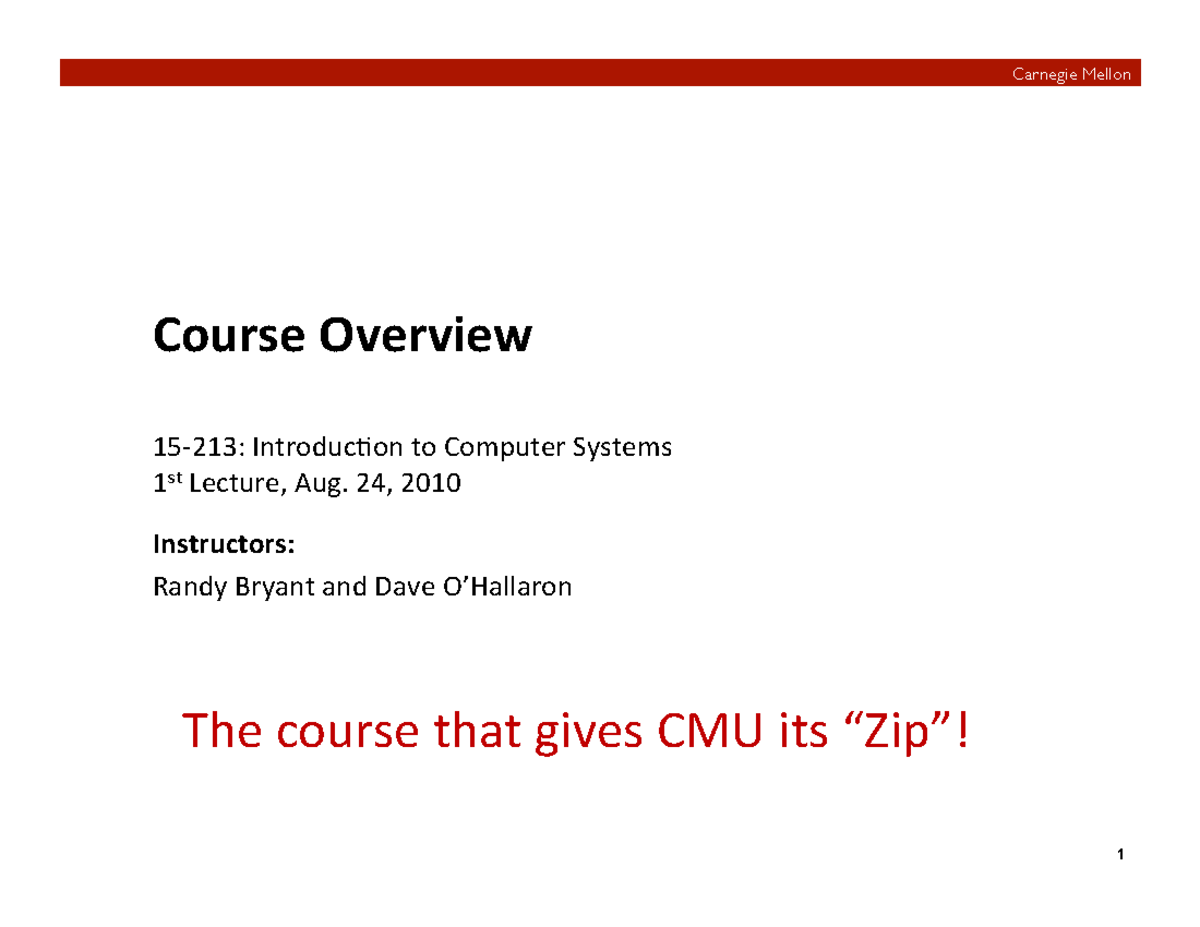 Carnegie Mellon

Course Overview

15-213: Introduction to Computer Systems
1$^{st}$ Lecture, Aug. 24, 2010

Instructors:
Randy Bryant and Dave O'Hallaron

The course that gives CMU its "Zip"!

1